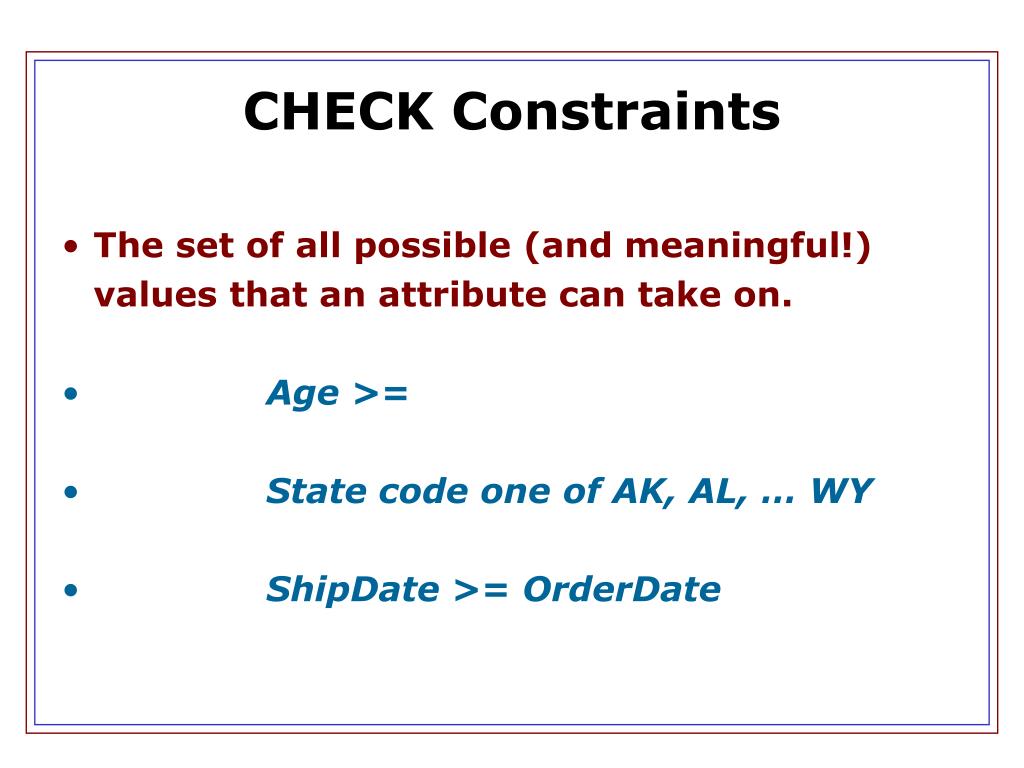 CHECK Constraints

• The set of all possible (and meaningful!) values that an attribute can take on.

• Age >=

• State code one of AK, AL, … WY

• ShipDate >= OrderDate